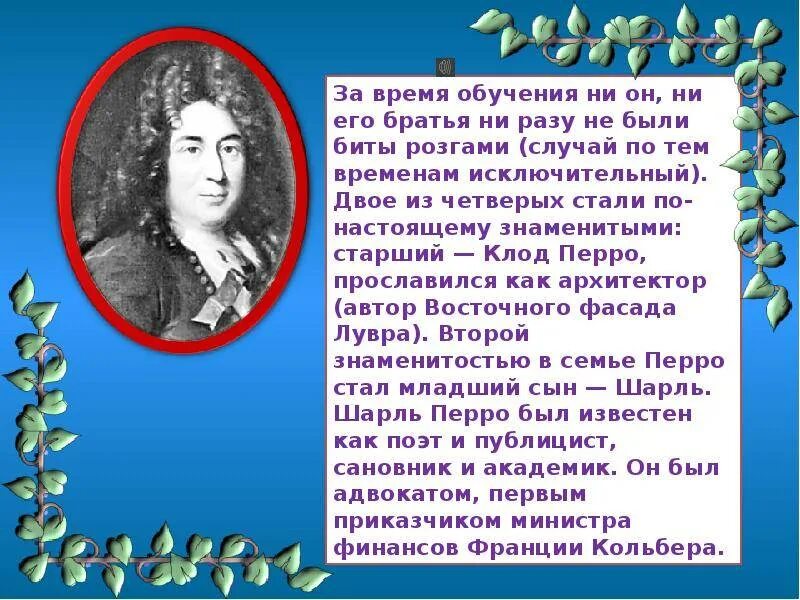 За время обучения ни он, ни его братья ни разу не были биты розгами (случай по тем временам исключительный). Двое из четверых стали по-настоящему знаменитыми: старший — Клод Перро, прославился как архитектор (автор Восточного фасада Лувра). Второй знаменитостью в семье Перро стал младший сын — Шарль. Шарль Перро был известен как поэт и публицист, сановник и академик. Он был адвокатом, первым приказчиком министра финансов Франции Кольбера.